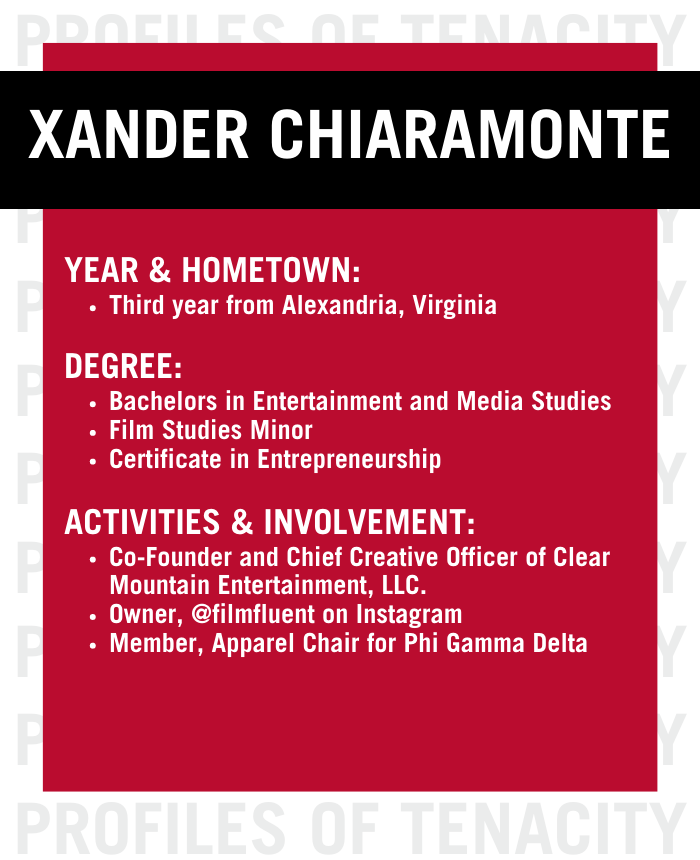 PROFILES OF TENACITY

XANDER CHIARAMONTE

YEAR & HOMETOWN:
• Third year from Alexandria, Virginia

DEGREE:
• Bachelors in Entertainment and Media Studies
• Film Studies Minor
• Certificate in Entrepreneurship

ACTIVITIES & INVOLVEMENT:
• Co-Founder and Chief Creative Officer of Clear Mountain Entertainment, LLC.
• Owner, @filmfluent on Instagram
• Member, Apparel Chair for Phi Gamma Delta

PROFILES OF TENACITY